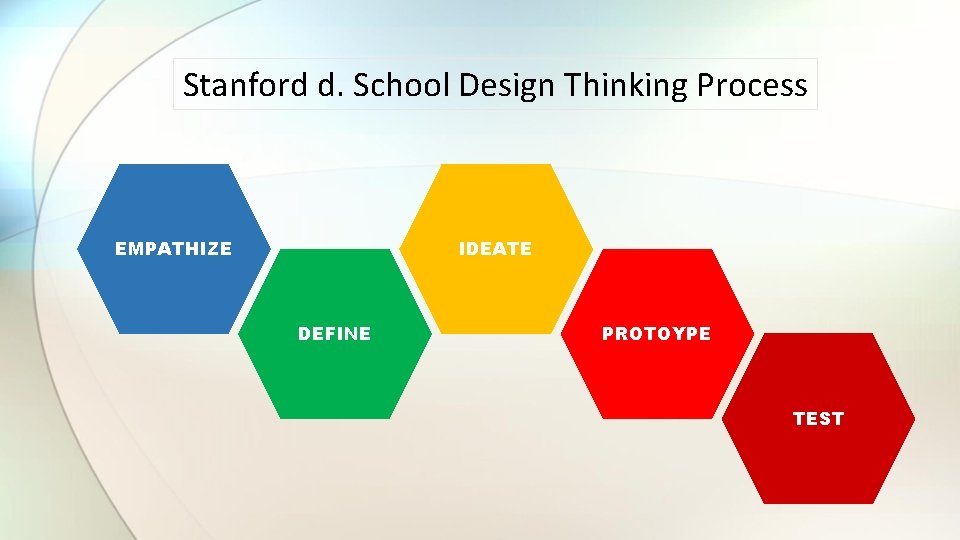 Stanford d. School Design Thinking Process

EMPATHIZE

DEFINE

IDEATE

PROTOYPE

TEST